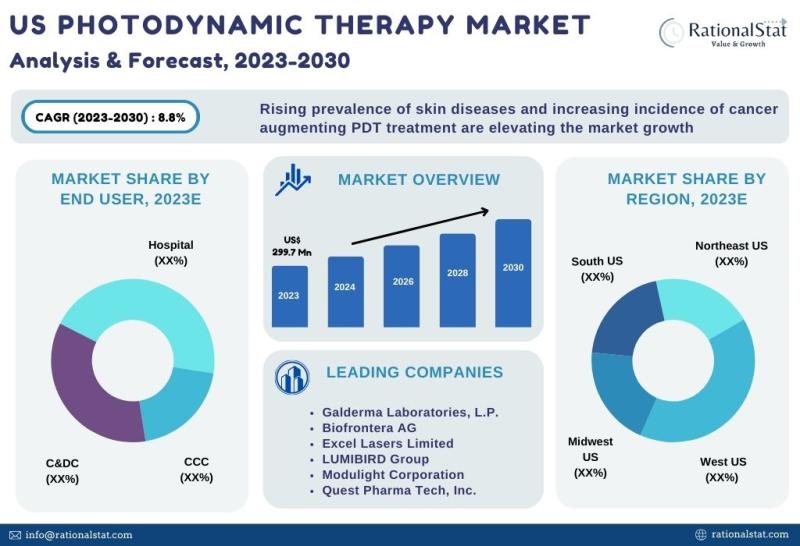 US PHOTODYNAMIC THERAPY MARKET
Analysis & Forecast, 2023-2030

RationalStat
Value & Growth

CAGR (2023-2030) : 8.8%

Rising prevalence of skin diseases and increasing incidence of cancer augmenting PDT treatment are elevating the market growth

MARKET SHARE BY END USER, 2023E

Hospital (XX%)

C&DC (XX%)

CCC (XX%)

MARKET OVERVIEW

US$ 299.7 Mn

2023

2024

2026

2028

2030

LEADING COMPANIES

- Galderma Laboratories, L.P.
- Biofrontera AG
- Excel Lasers Limited
- LUMIBIRD Group
- Modulight Corporation
- Quest Pharma Tech, Inc.

MARKET SHARE BY REGION, 2023E

South US (XX%)

Northeast US (XX%)

Midwest US (XX%)

West US (XX%)

info@rationalstat.com

rationalstat.com